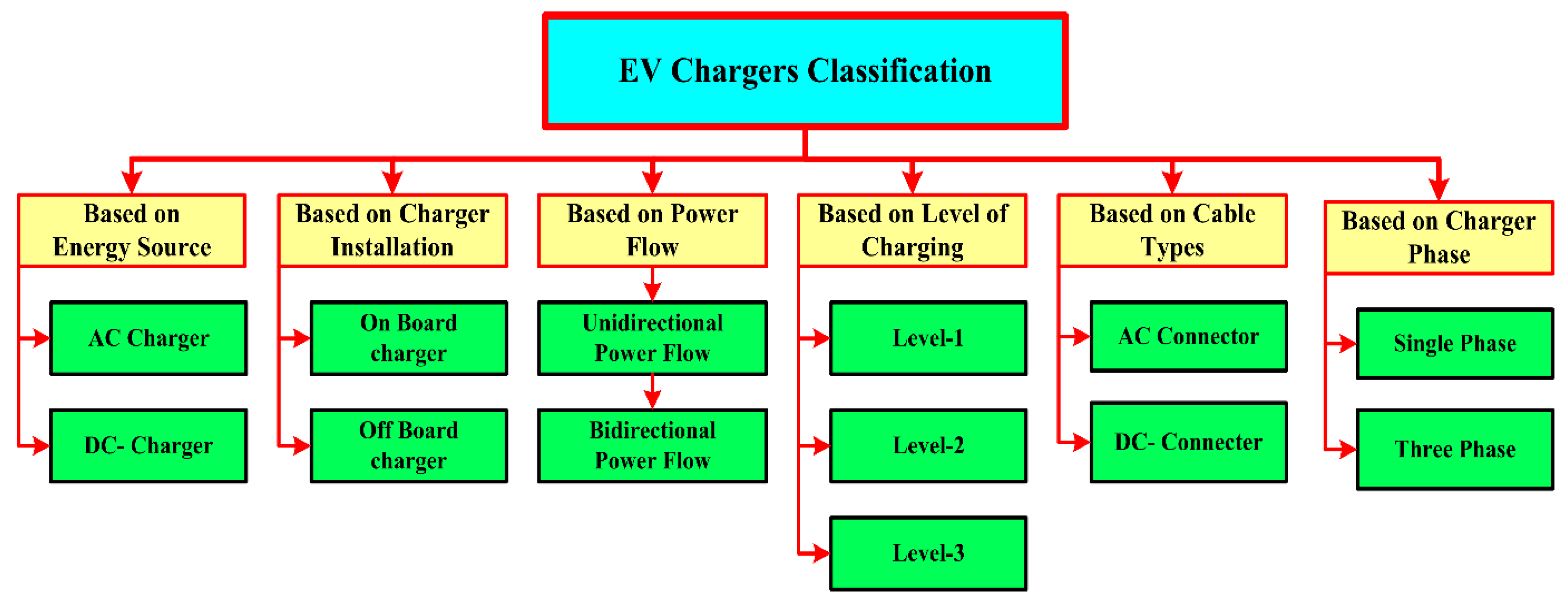 EV Chargers Classification

Based on Energy Source

AC Charger

DC- Charger

Based on Charger Installation

On Board charger

Off Board charger

Based on Power Flow

Unidirectional Power Flow

Bidirectional Power Flow

Based on Level of Charging

Level-1

Level-2

Level-3

Based on Cable Types

AC Connector

DC- Connecter

Based on Charger Phase

Single Phase

Three Phase